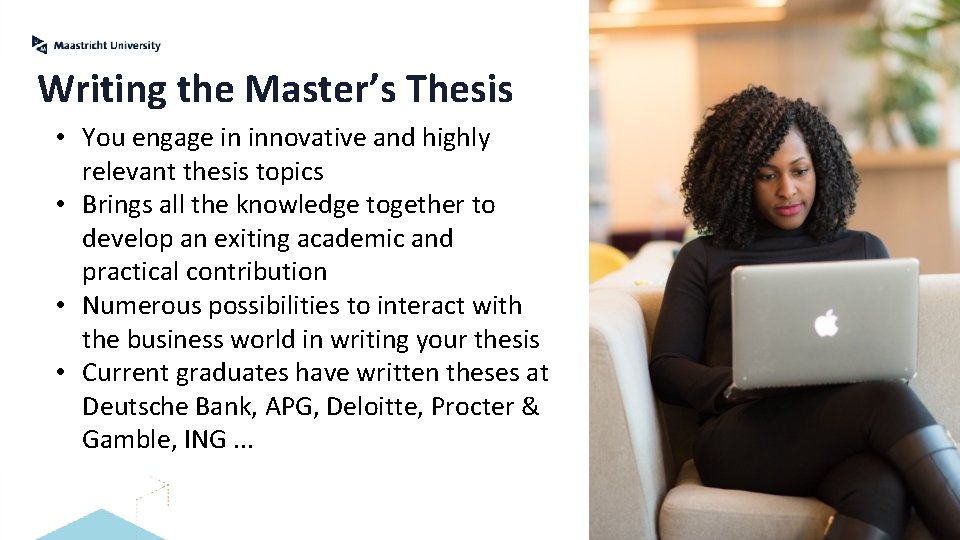 Maastricht University

Writing the Master's Thesis

• You engage in innovative and highly relevant thesis topics
• Brings all the knowledge together to develop an exiting academic and practical contribution
• Numerous possibilities to interact with the business world in writing your thesis
• Current graduates have written theses at Deutsche Bank, APG, Deloitte, Procter & Gamble, ING ...